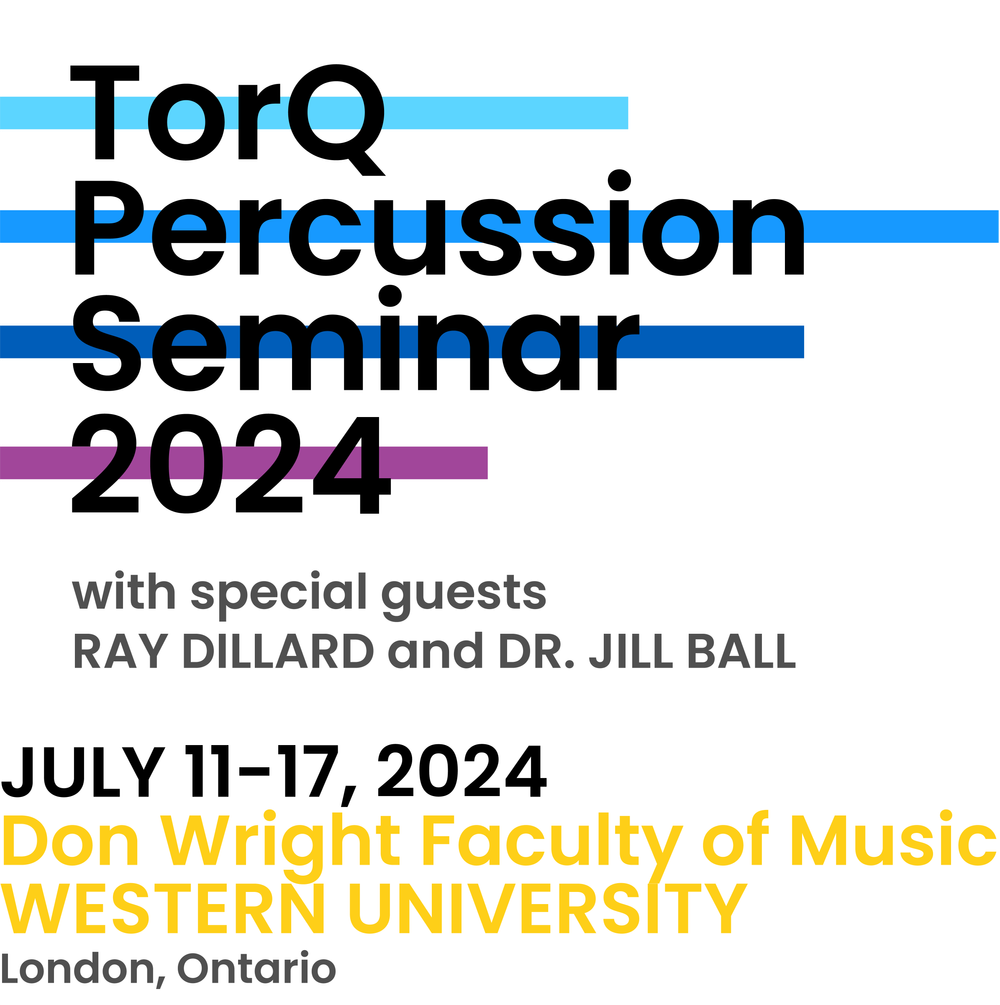 TorQ Percussion Seminar 2024

with special guests
RAY DILLARD and DR. JILL BALL

JULY 11-17, 2024
Don Wright Faculty of Music
WESTERN UNIVERSITY
London, Ontario